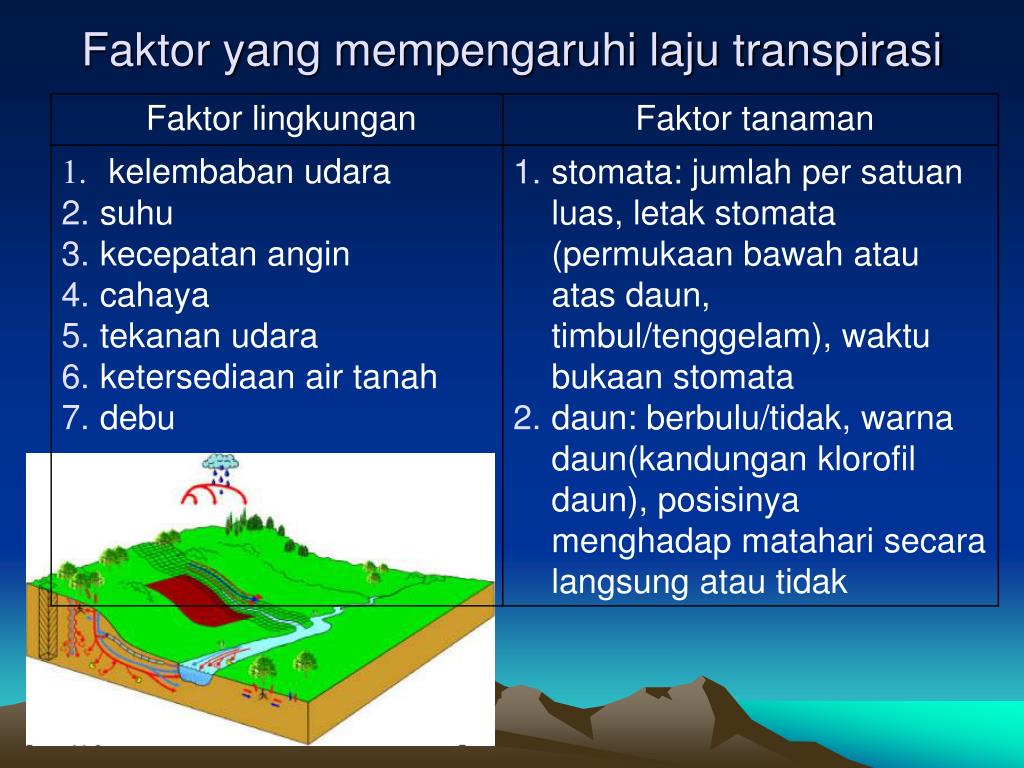 Faktor yang mempengaruhi laju transpirasi

| Faktor lingkungan | Faktor tanaman |
|---|---|
| 1. kelembaban udara 2. suhu 3. kecepatan angin 4. cahaya 5. tekanan udara 6. ketersediaan air tanah 7. debu | 1. stomata: jumlah per satuan luas, letak stomata (permukaan bawah atau atas daun, timbul/tenggelam), waktu bukaan stomata 2. daun: berbulu/tidak, warna daun(kandungan klorofil daun), posisinya menghadap matahari secara langsung atau tidak |